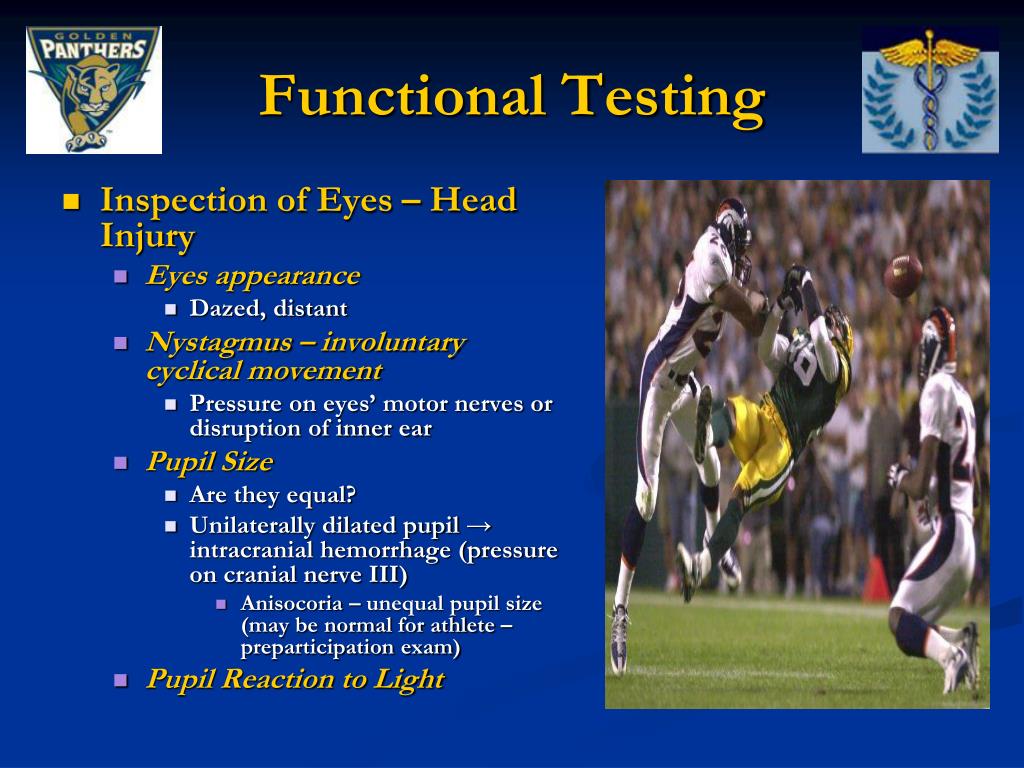 GOLDEN PANTHERS

Functional Testing

- Inspection of Eyes – Head Injury
  - Eyes appearance
    - Dazed, distant
  - Nystagmus – involuntary cyclical movement
    - Pressure on eyes' motor nerves or disruption of inner ear
  - Pupil Size
    - Are they equal?
    - Unilaterally dilated pupil → intracranial hemorrhage (pressure on cranial nerve III)
      - Anisocoria – unequal pupil size (may be normal for athlete – preparticipation exam)
  - Pupil Reaction to Light